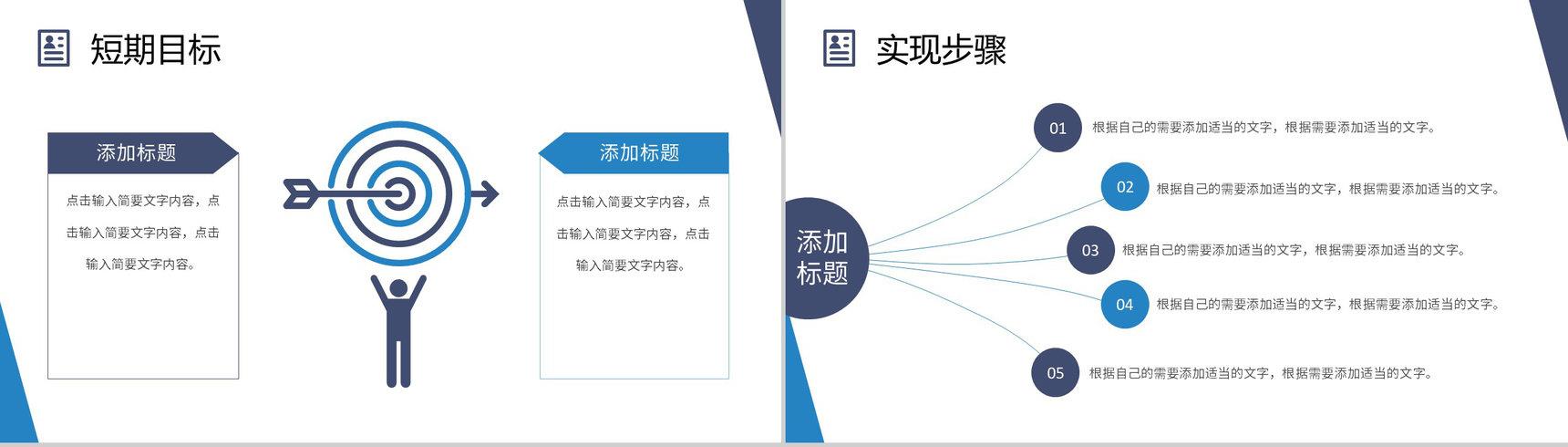 短期目标

添加标题

点击输入简要文字内容，点击输入简要文字内容，点击输入简要文字内容。

添加标题

点击输入简要文字内容，点击输入简要文字内容，点击输入简要文字内容。

实现步骤

添加标题

01 根据自己的需要添加适当的文字，根据需要添加适当的文字。

02 根据自己的需要添加适当的文字，根据需要添加适当的文字。

03 根据自己的需要添加适当的文字，根据需要添加适当的文字。

04 根据自己的需要添加适当的文字，根据需要添加适当的文字。

05 根据自己的需要添加适当的文字，根据需要添加适当的文字。